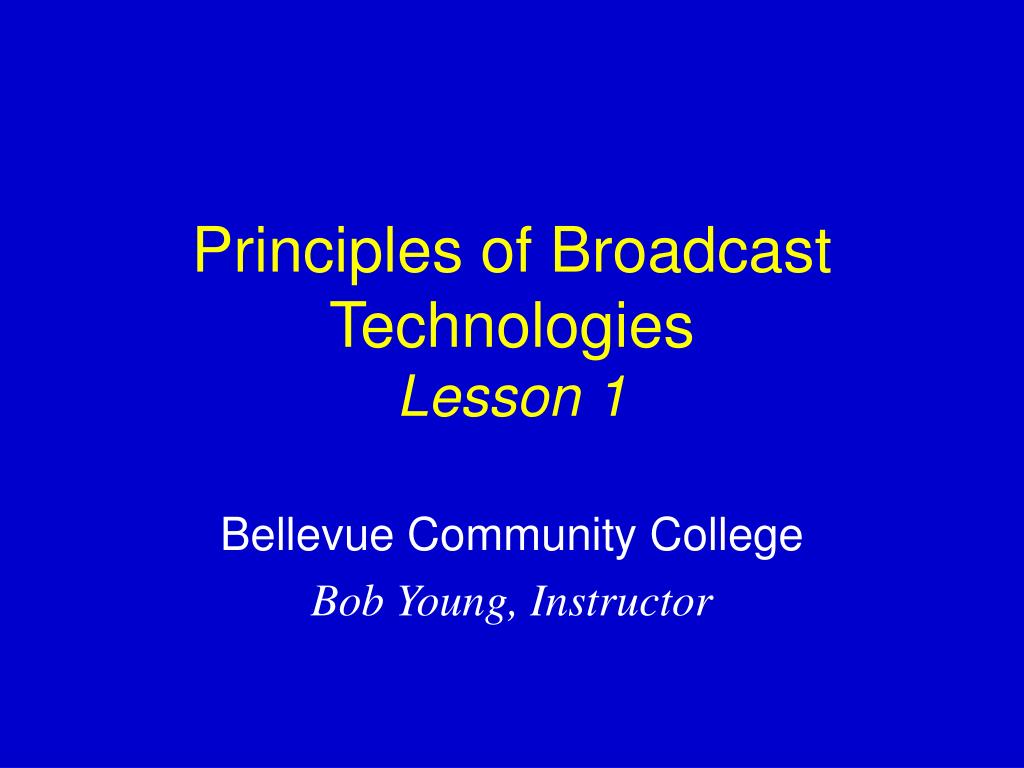 Principles of Broadcast Technologies
Lesson 1

Bellevue Community College
Bob Young, Instructor